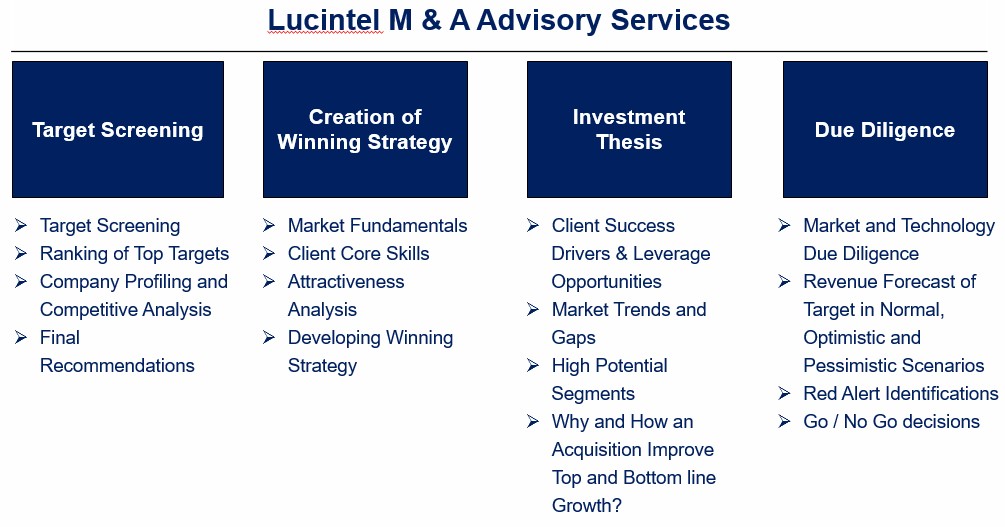 Lucintel M & A Advisory Services

Target Screening

➢ Target Screening
➢ Ranking of Top Targets
➢ Company Profiling and Competitive Analysis
➢ Final Recommendations

Creation of Winning Strategy

➢ Market Fundamentals
➢ Client Core Skills
➢ Attractiveness Analysis
➢ Developing Winning Strategy

Investment Thesis

➢ Client Success Drivers & Leverage Opportunities
➢ Market Trends and Gaps
➢ High Potential Segments
➢ Why and How an Acquisition Improve Top and Bottom line Growth?

Due Diligence

➢ Market and Technology Due Diligence
➢ Revenue Forecast of Target in Normal, Optimistic and Pessimistic Scenarios
➢ Red Alert Identifications
➢ Go / No Go decisions